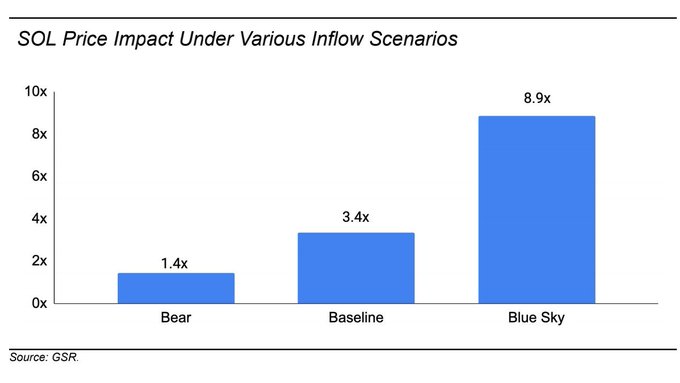 SOL Price Impact Under Various Inflow Scenarios

10x
8x
6x
4x
2x
0x

1.4x
3.4x
8.9x

Bear
Baseline
Blue Sky

Source: GSR.